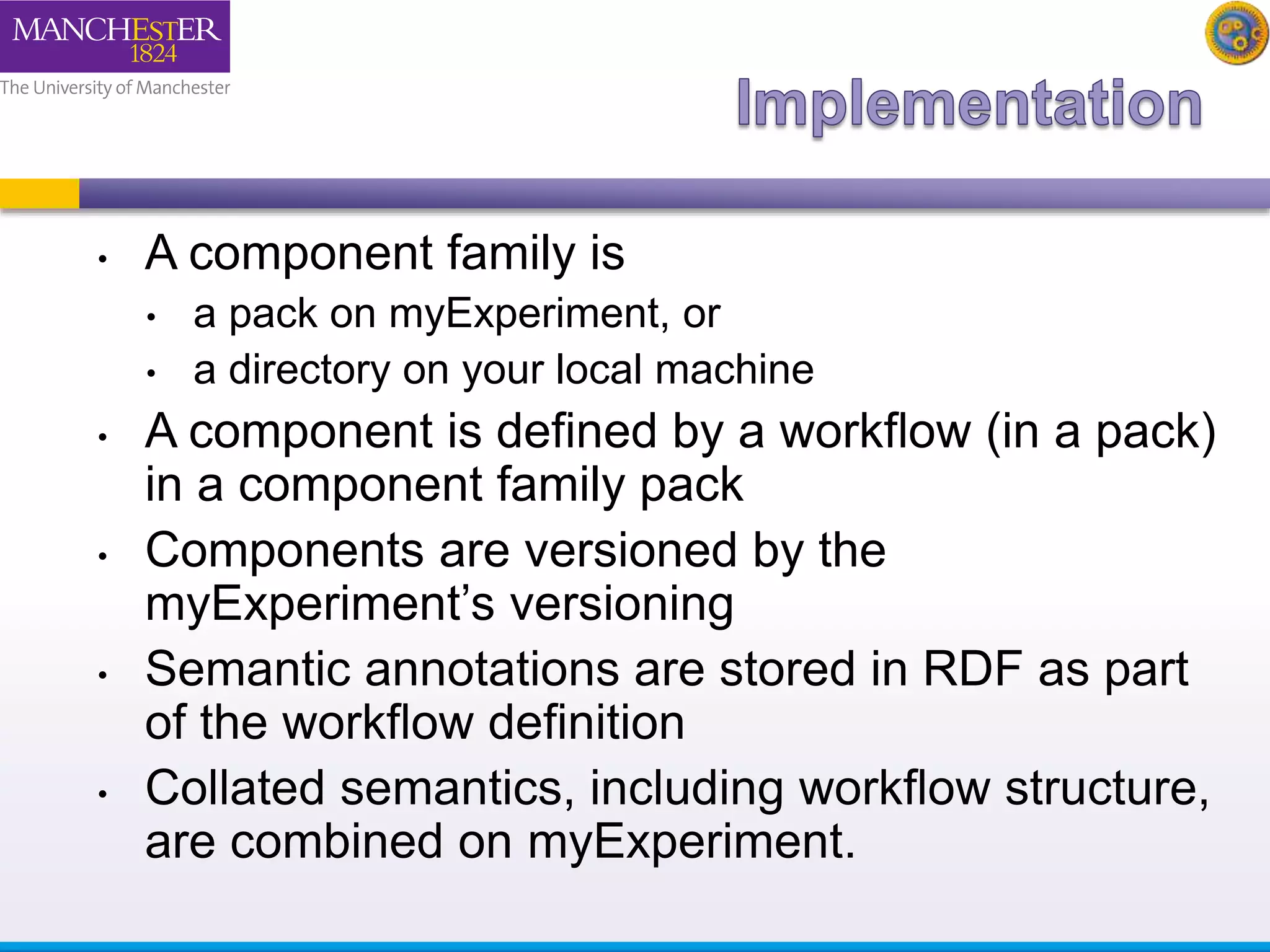 MANCHESTER
1824
The University of Manchester

Implementation

• A component family is
  • a pack on myExperiment, or
  • a directory on your local machine
• A component is defined by a workflow (in a pack) in a component family pack
• Components are versioned by the myExperiment's versioning
• Semantic annotations are stored in RDF as part of the workflow definition
• Collated semantics, including workflow structure, are combined on myExperiment.